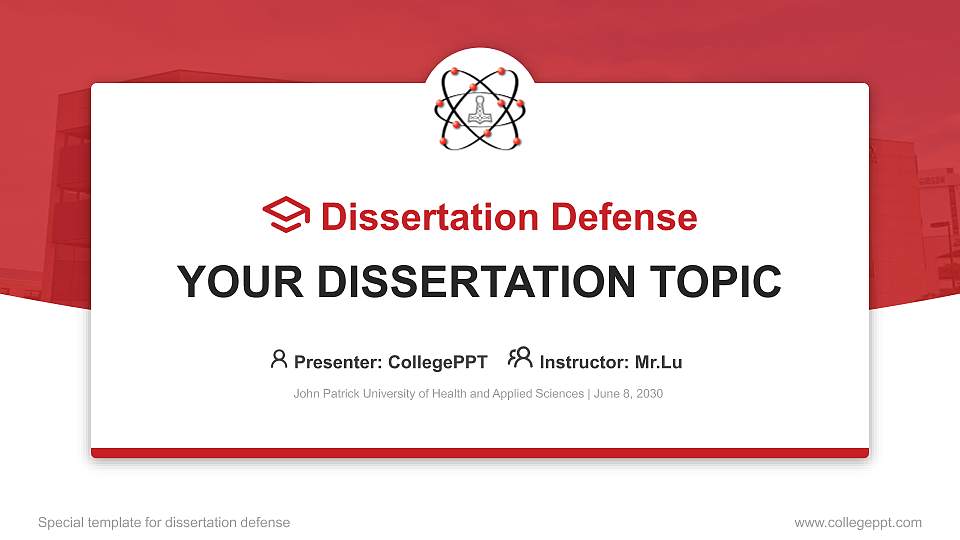 Dissertation Defense

YOUR DISSERTATION TOPIC

Presenter: CollegePPT Instructor: Mr.Lu

John Patrick University of Health and Applied Sciences | June 8, 2030

Special template for dissertation defense

www.collegeppt.com